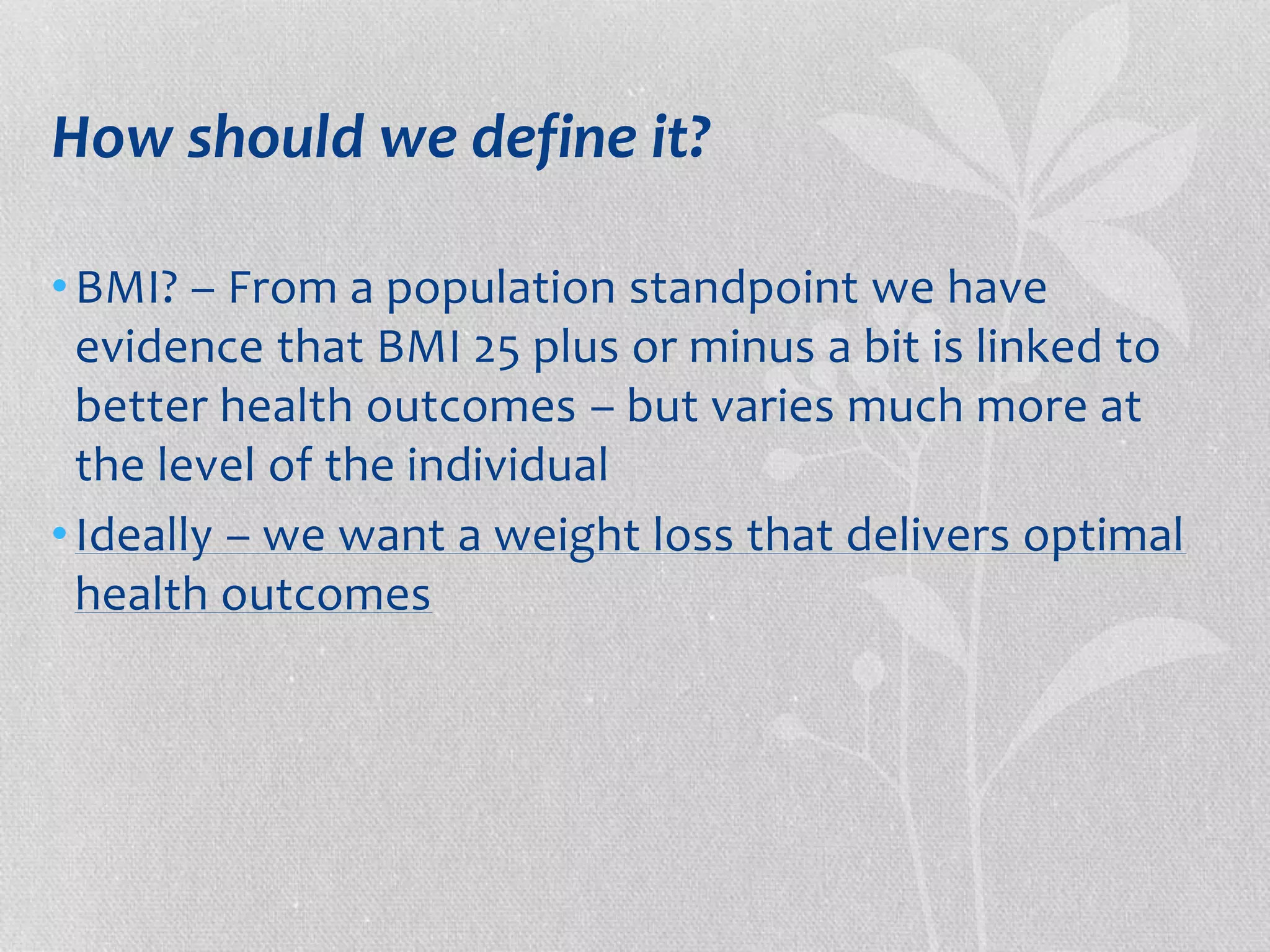 How should we define it?

• BMI? – From a population standpoint we have evidence that BMI 25 plus or minus a bit is linked to better health outcomes – but varies much more at the level of the individual

• Ideally – we want a weight loss that delivers optimal health outcomes